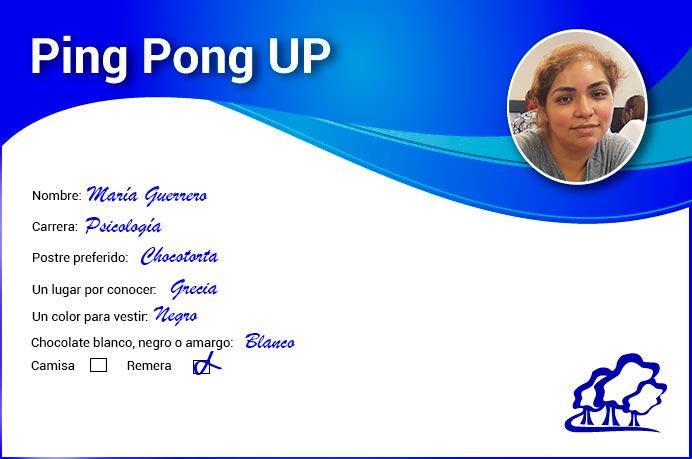 Ping Pong UP

Nombre: María Guerrero

Carrera: Psicología

Postre preferido: Chocotorta

Un lugar por conocer: Grecia

Un color para vestir: Negro

Chocolate blanco, negro o amargo: Blanco

Camisa ☐ Remera ☑